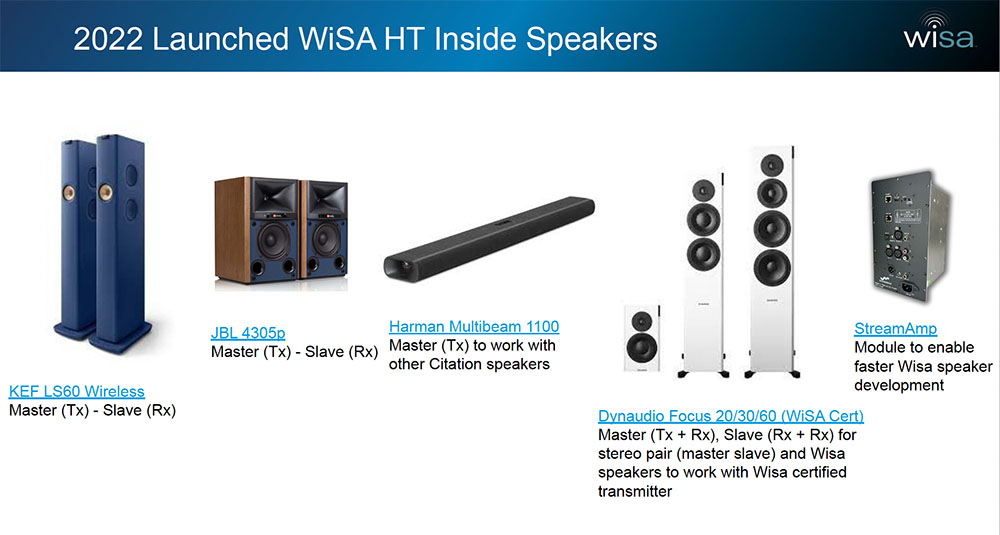 2022 Launched WiSA HT Inside Speakers

wisa

KEF LS60 Wireless
Master (Tx) - Slave (Rx)

JBL 4305p
Master (Tx) - Slave (Rx)

Harman Multibeam 1100
Master (Tx) to work with other Citation speakers

Dynaudio Focus 20/30/60 (WiSA Cert)
Master (Tx + Rx), Slave (Rx + Rx) for stereo pair (master slave) and Wisa speakers to work with Wisa certified transmitter

StreamAmp
Module to enable faster Wisa speaker development